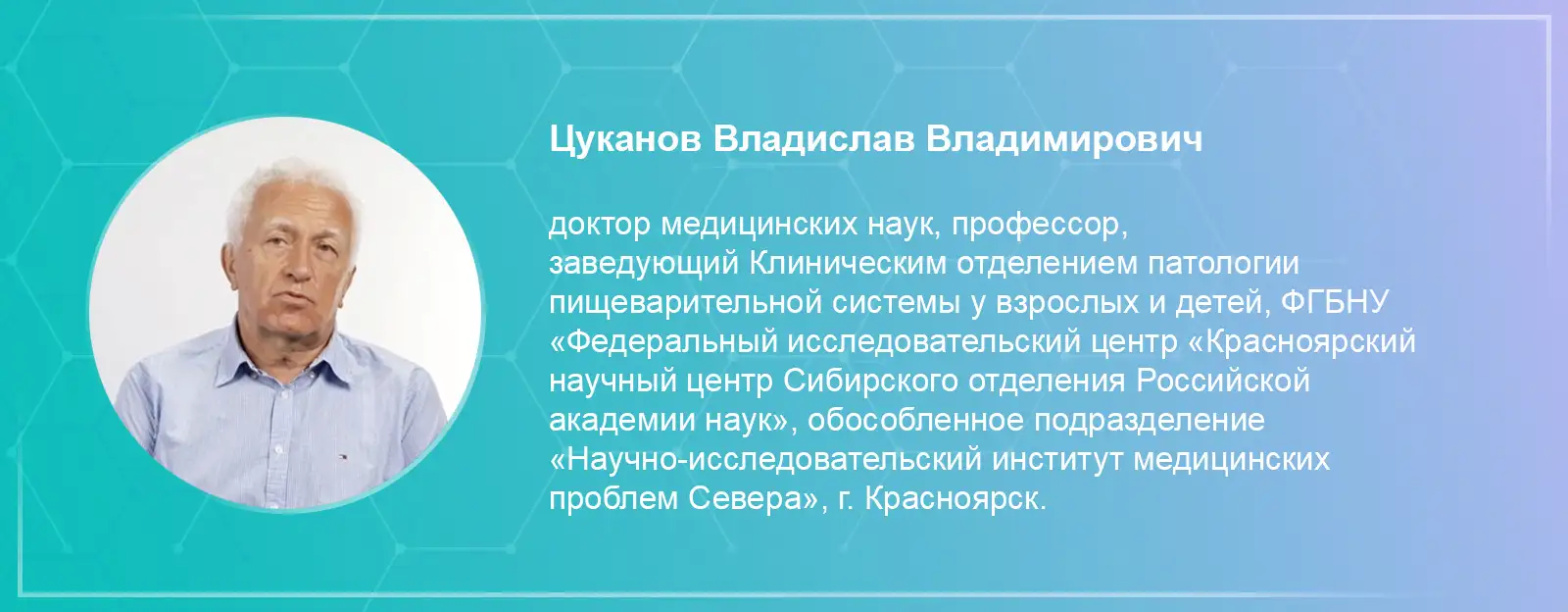 Цуканов Владислав Владимирович

доктор медицинских наук, профессор, заведующий Клиническим отделением патологии пищеварительной системы у взрослых и детей, ФГБНУ «Федеральный исследовательский центр «Красноярский научный центр Сибирского отделения Российской академии наук», обособленное подразделение «Научно-исследовательский институт медицинских проблем Севера», г. Красноярск.